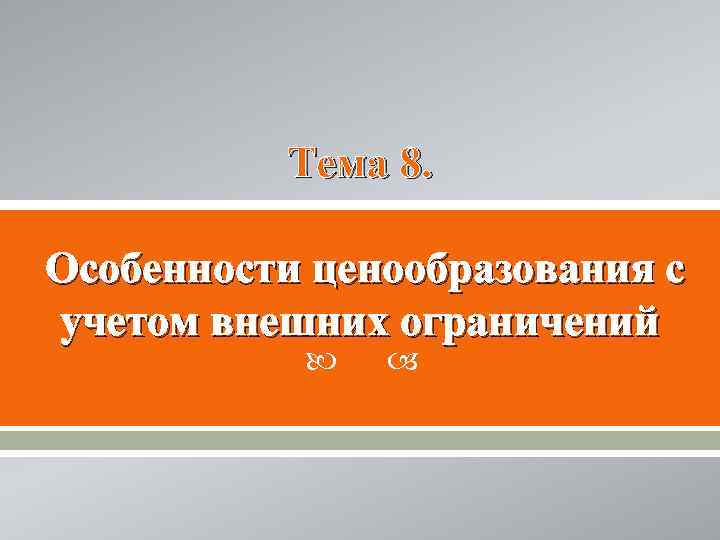 Тема 8.

Особенности ценообразования с учетом внешних ограничений